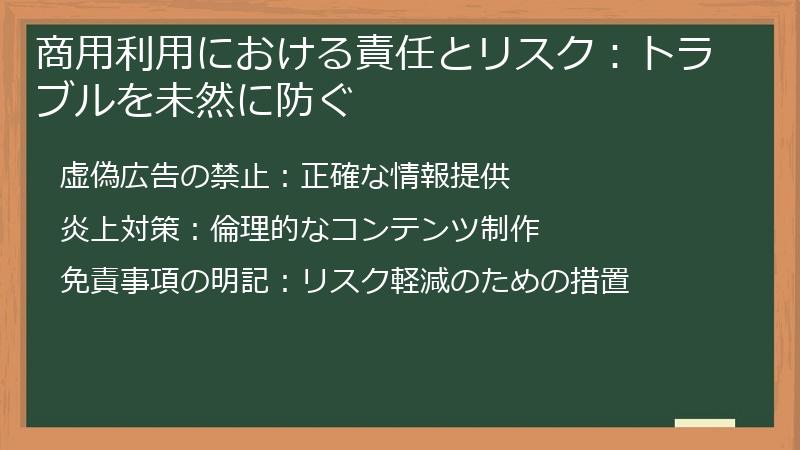 商用利用における責任とリスク：トラブルを未然に防ぐ

虚偽広告の禁止：正確な情報提供

炎上対策：倫理的なコンテンツ制作

免責事項の明記：リスク軽減のための措置